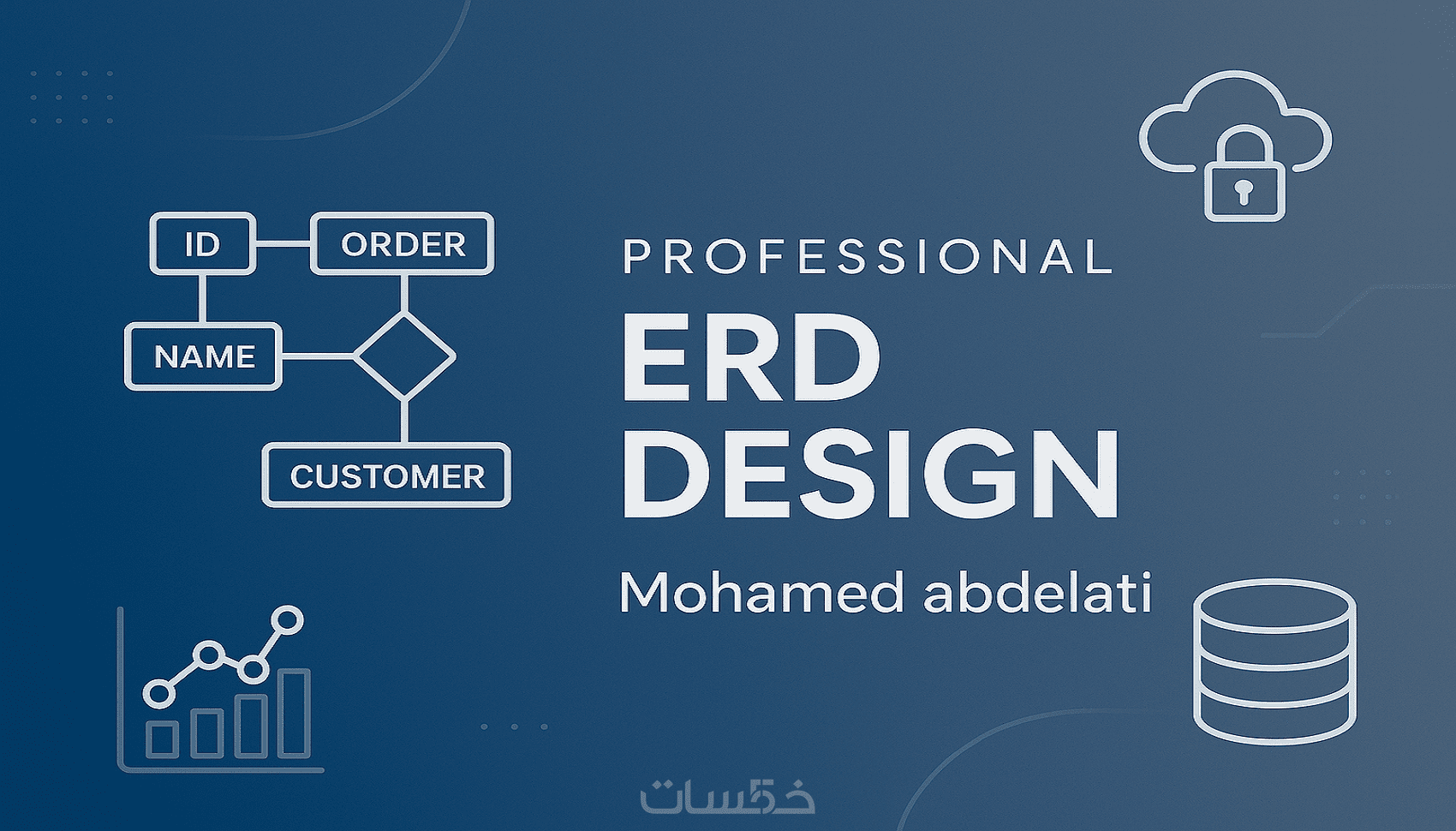 ID
ORDER
NAME
CUSTOMER

PROFESSIONAL
ERD
DESIGN
Mohamed abdelati

خمسات